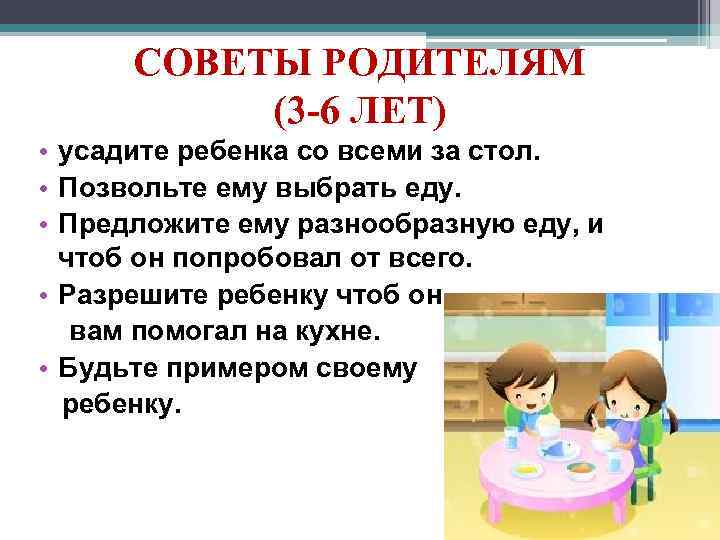 СОВЕТЫ РОДИТЕЛЯМ
(3-6 ЛЕТ)

• усадите ребенка со всеми за стол.
• Позвольте ему выбрать еду.
• Предложите ему разнообразную еду, и чтоб он попробовал от всего.
• Разрешите ребенку чтоб он вам помогал на кухне.
• Будьте примером своему ребенку.